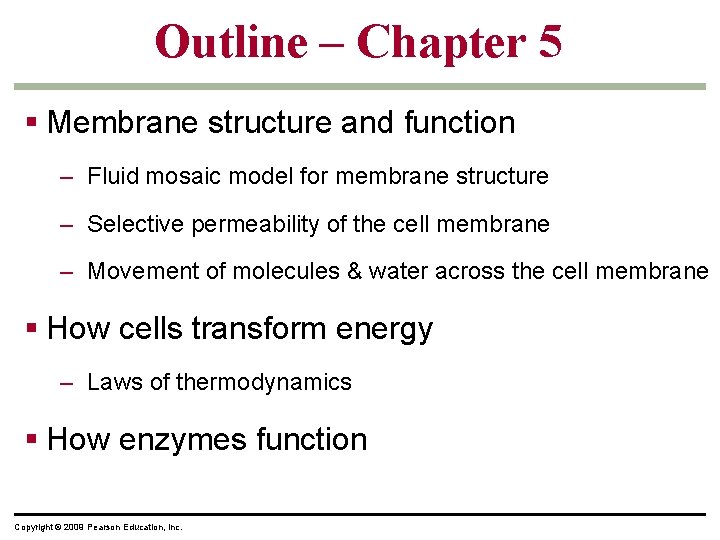 Outline – Chapter 5

▪ Membrane structure and function

– Fluid mosaic model for membrane structure

– Selective permeability of the cell membrane

– Movement of molecules & water across the cell membrane

▪ How cells transform energy

– Laws of thermodynamics

▪ How enzymes function

Copyright © 2009 Pearson Education, Inc.